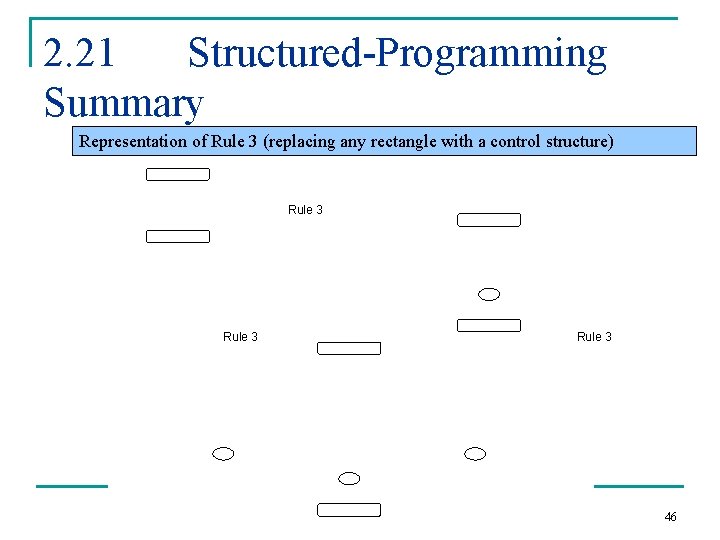 2.21 Structured-Programming Summary

Representation of Rule 3 (replacing any rectangle with a control structure)

Rule 3

Rule 3

Rule 3

46